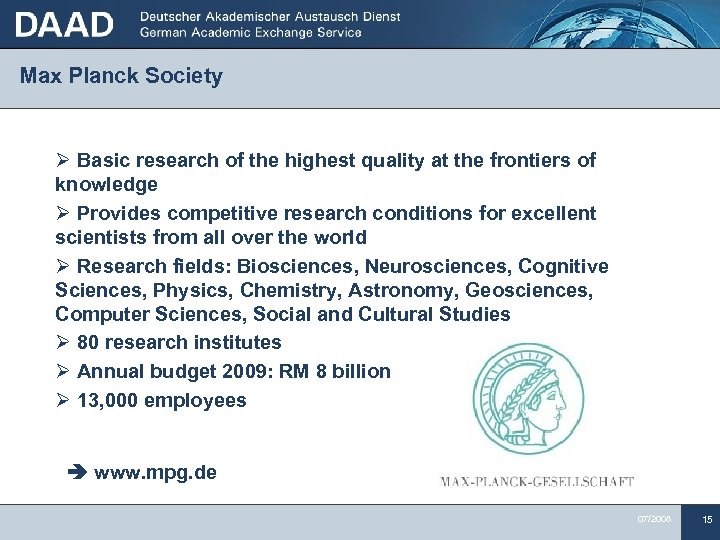 DAAD Deutscher Akademischer Austausch Dienst
German Academic Exchange Service

Max Planck Society

➢ Basic research of the highest quality at the frontiers of knowledge

➢ Provides competitive research conditions for excellent scientists from all over the world

➢ Research fields: Biosciences, Neurosciences, Cognitive Sciences, Physics, Chemistry, Astronomy, Geosciences, Computer Sciences, Social and Cultural Studies

➢ 80 research institutes

➢ Annual budget 2009: RM 8 billion

➢ 13,000 employees

➔ www.mpg.de

MAX-PLANCK-GESELLSCHAFT

07/2008

15